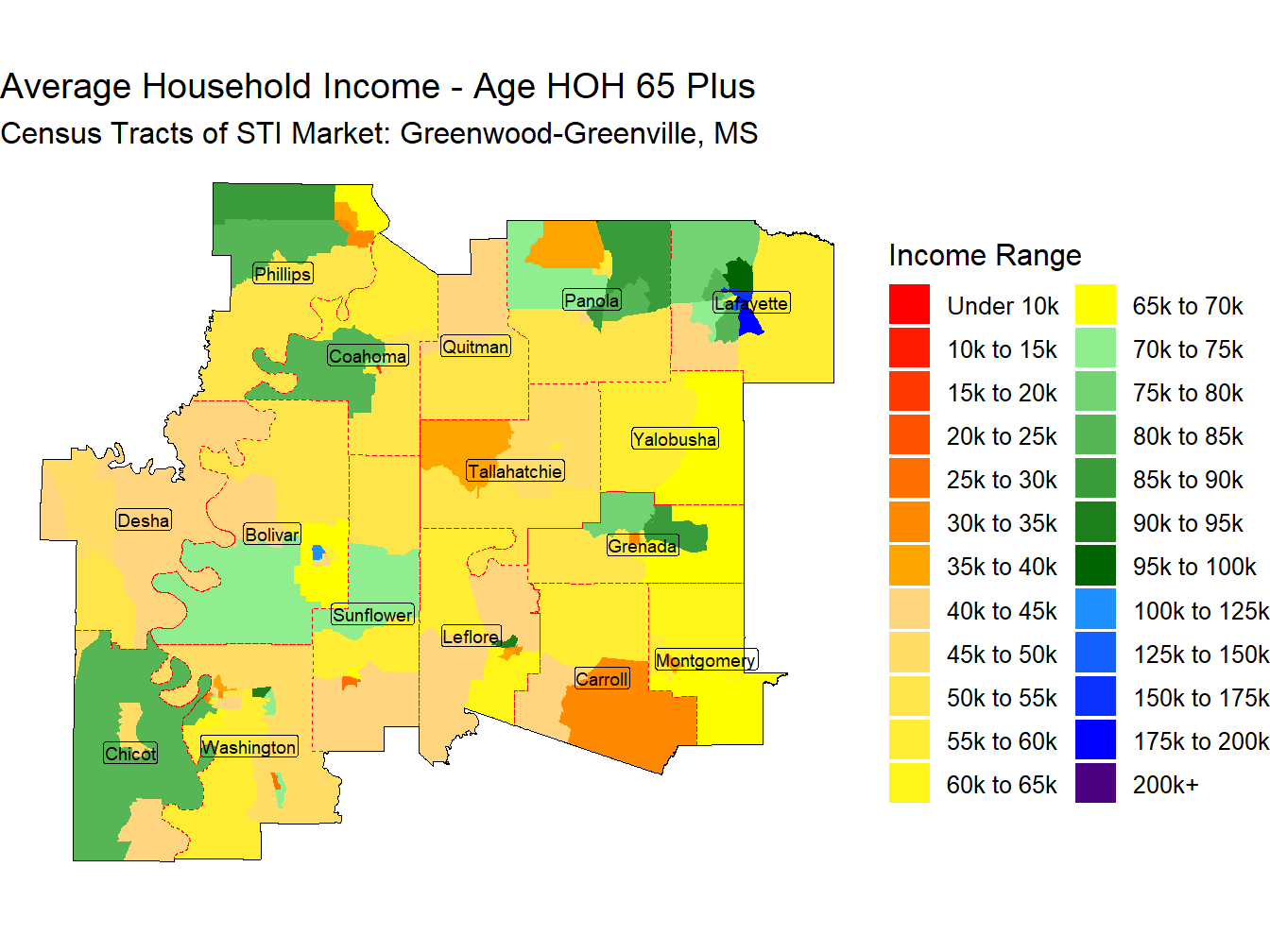 Average Household Income - Age HOH 65 Plus
Census Tracts of STI Market: Greenwood-Greenville, MS

Phillips
Panola
Lafayette
Quitman
Coahoma
Yalobusha
Tallahatchie
Desha
Bolivar
Grenada
Sunflower
Leflore
Montgomery
Carroll
Chicot
Washington

Income Range
Under 10k
10k to 15k
15k to 20k
20k to 25k
25k to 30k
30k to 35k
35k to 40k
40k to 45k
45k to 50k
50k to 55k
55k to 60k
60k to 65k
65k to 70k
70k to 75k
75k to 80k
80k to 85k
85k to 90k
90k to 95k
95k to 100k
100k to 125k
125k to 150k
150k to 175k
175k to 200k
200k+